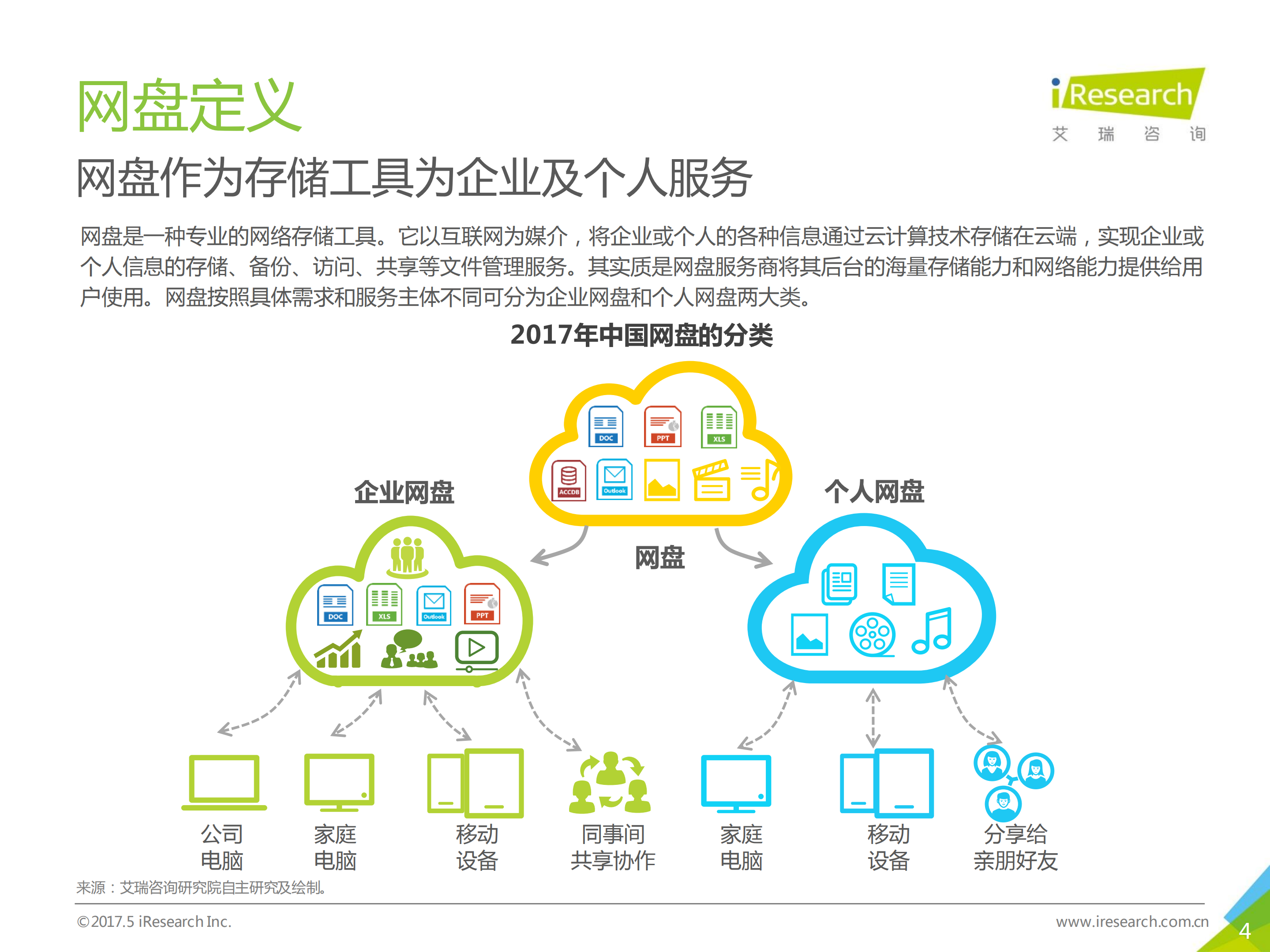 网盘定义

iResearch
艾 瑞 咨 询

网盘作为存储工具为企业及个人服务

网盘是一种专业的网络存储工具。它以互联网为媒介，将企业或个人的各种信息通过云计算技术存储在云端，实现企业或个人信息的存储、备份、访问、共享等文件管理服务。其实质是网盘服务商将其后台的海量存储能力和网络能力提供给用户使用。网盘按照具体需求和服务主体不同可分为企业网盘和个人网盘两大类。

2017年中国网盘的分类

DOC PPT XLS ACCDB Outlook

企业网盘

网盘

个人网盘

DOC XLS Outlook PPT

公司电脑 家庭电脑 移动设备 同事间共享协作 家庭电脑 移动设备 分享给亲朋好友

来源：艾瑞咨询研究院自主研究及绘制。

©2017.5 iResearch Inc.

www.iresearch.com.cn

4